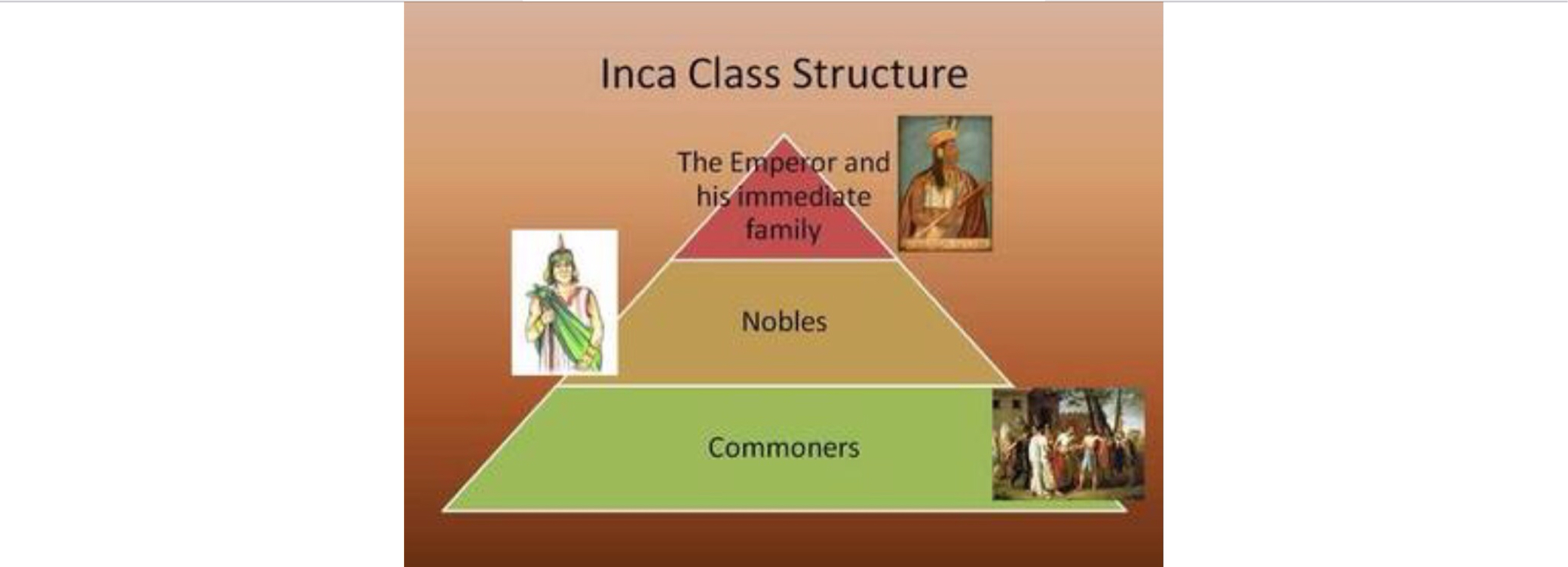 Inca Class Structure

The Emperor and his immediate family

Nobles

Commoners